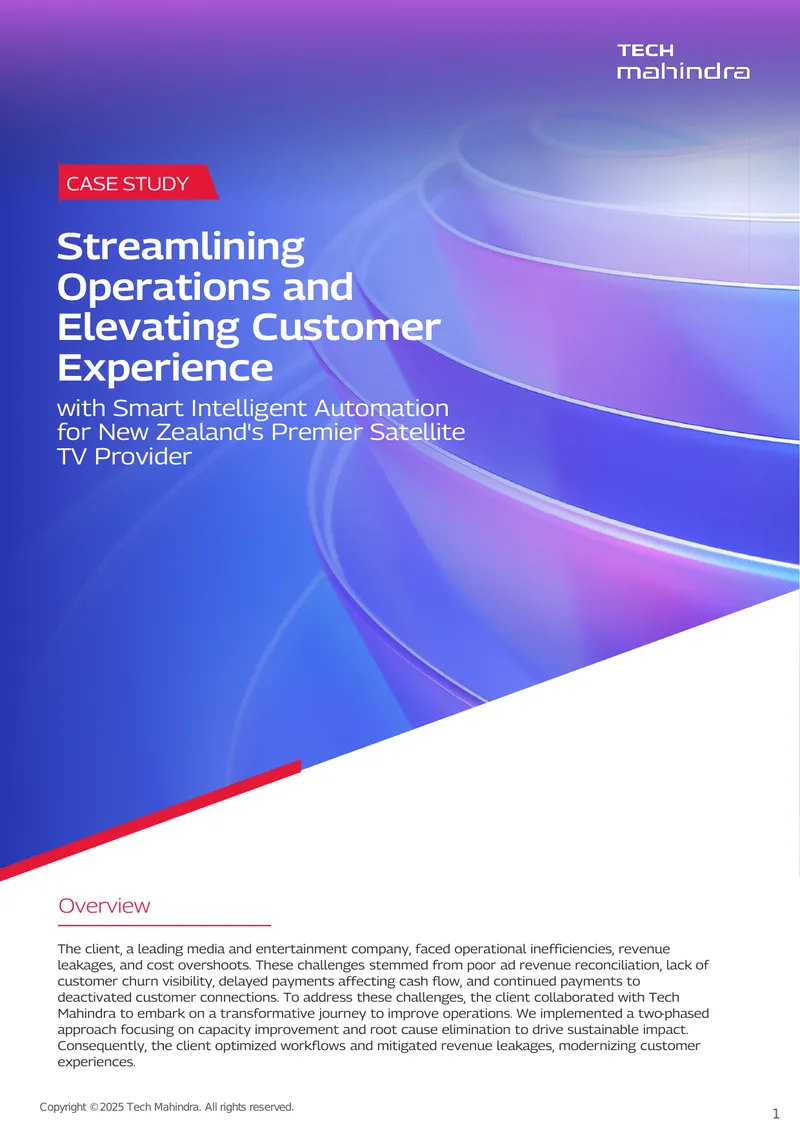 TECH
mahindra

CASE STUDY

Streamlining Operations and Elevating Customer Experience

with Smart Intelligent Automation for New Zealand's Premier Satellite TV Provider

Overview

The client, a leading media and entertainment company, faced operational inefficiencies, revenue leakages, and cost overshoots. These challenges stemmed from poor ad revenue reconciliation, lack of customer churn visibility, delayed payments affecting cash flow, and continued payments to deactivated customer connections. To address these challenges, the client collaborated with Tech Mahindra to embark on a transformative journey to improve operations. We implemented a two-phased approach focusing on capacity improvement and root cause elimination to drive sustainable impact. Consequently, the client optimized workflows and mitigated revenue leakages, modernizing customer experiences.

Copyright © 2025 Tech Mahindra. All rights reserved.

1